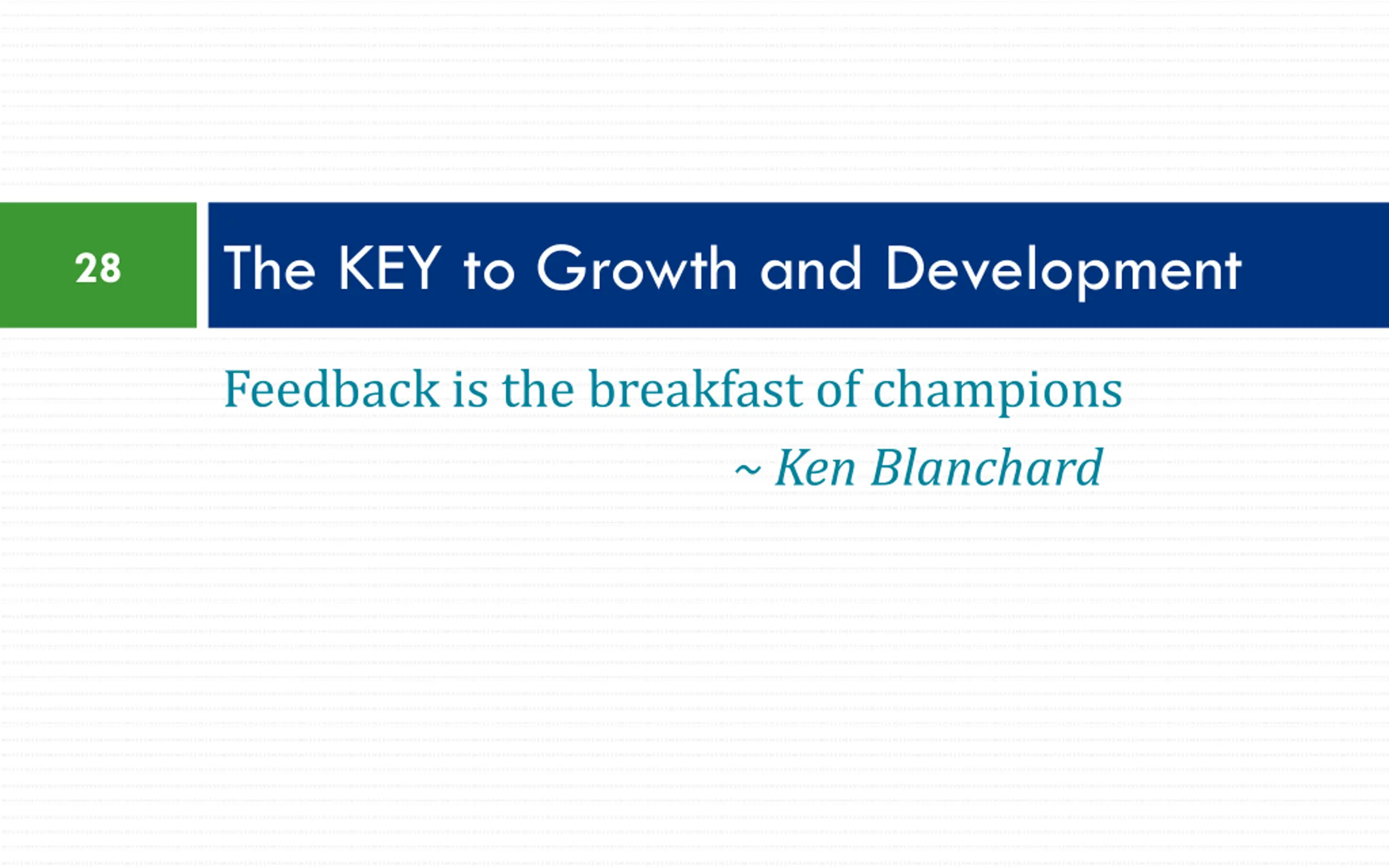 28

The KEY to Growth and Development

Feedback is the breakfast of champions

~ Ken Blanchard